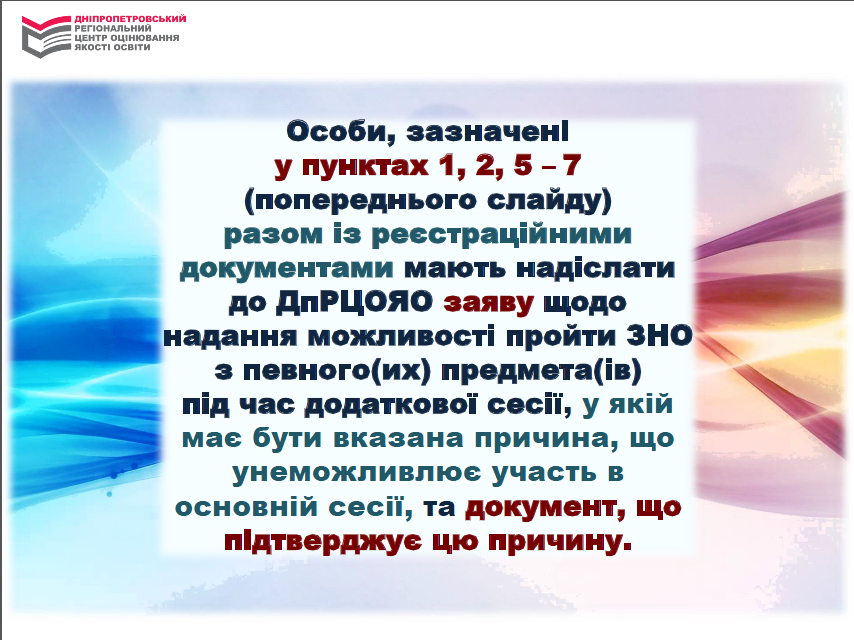 ДНІПРОПЕТРОВСЬКИЙ РЕГІОНАЛЬНИЙ ЦЕНТР ОЦІНЮВАННЯ ЯКОСТІ ОСВІТИ

Особи, зазначені у пунктах 1, 2, 5 – 7 (попереднього слайду) разом із реєстраційними документами мають надіслати до ДпРЦОЯО заяву щодо надання можливості пройти ЗНО з певного(их) предмета(ів) під час додаткової сесії, у якій має бути вказана причина, що унеможливлює участь в основній сесії, та документ, що підтверджує цю причину.